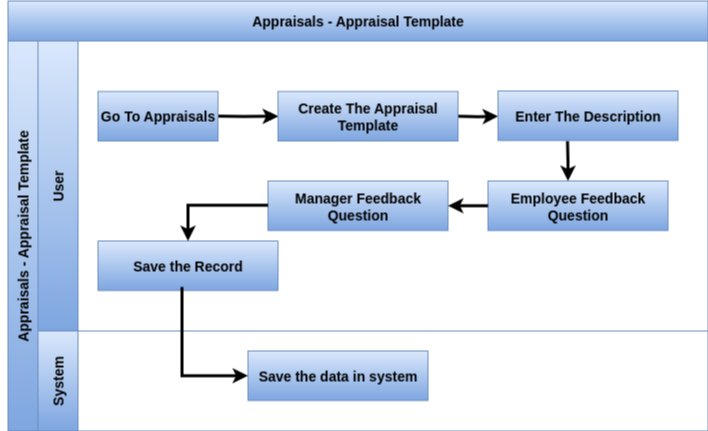 Appraisals - Appraisal Template

Appraisals - Appraisal Template

User

Go To Appraisals

Create The Appraisal Template

Enter The Description

Employee Feedback Question

Manager Feedback Question

Save the Record

System

Save the data in system